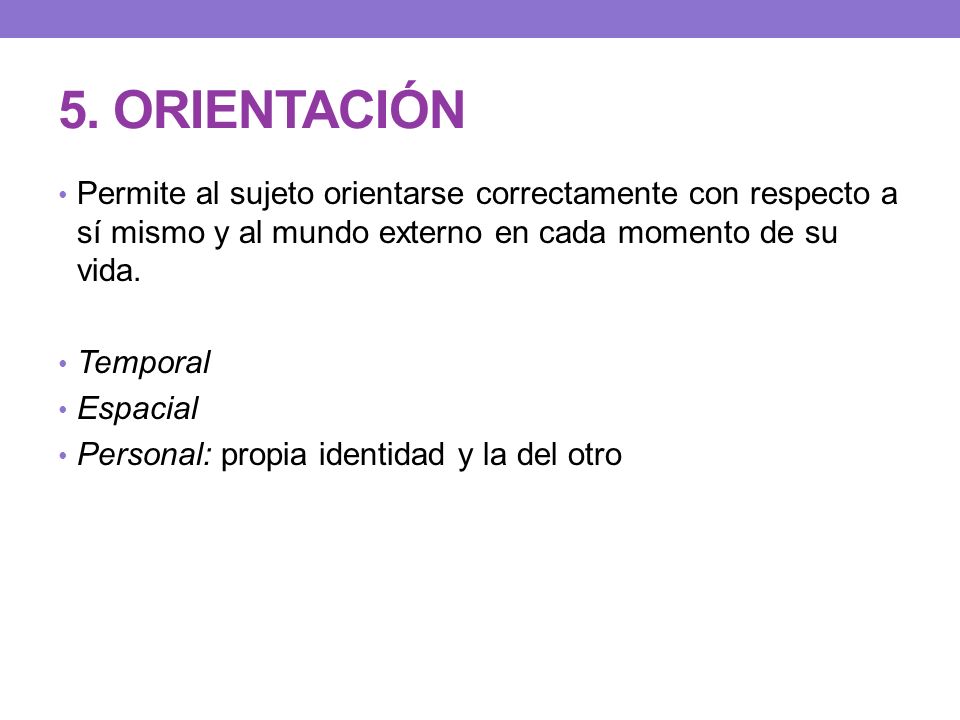 5. ORIENTACIÓN

• Permite al sujeto orientarse correctamente con respecto a sí mismo y al mundo externo en cada momento de su vida.

• Temporal
• Espacial
• Personal: propia identidad y la del otro